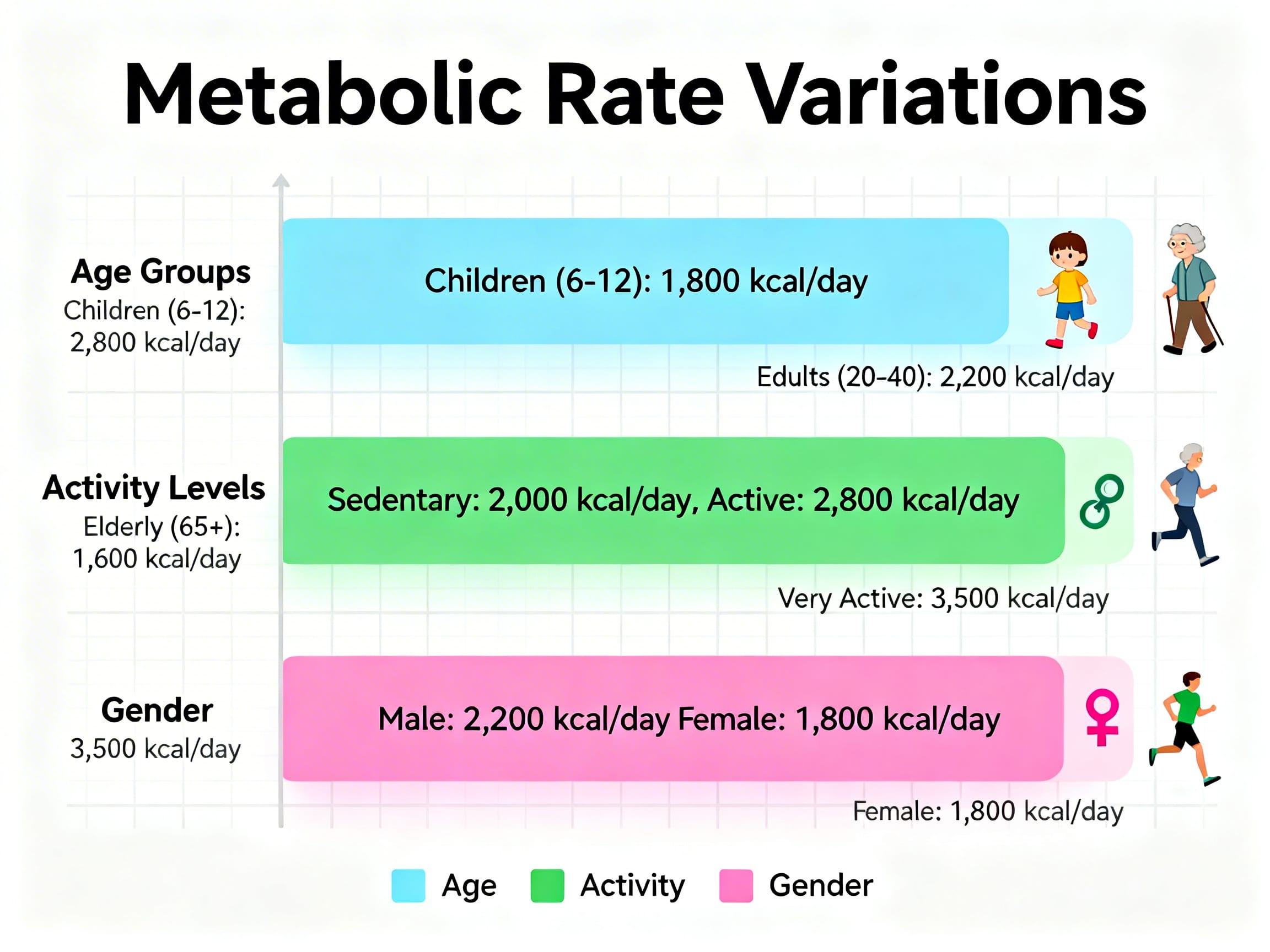 Metabolic Rate Variations

Age Groups
Children (6-12): 2,800 kcal/day

Children (6-12): 1,800 kcal/day

Edults (20-40): 2,200 kcal/day

Activity Levels
Elderly (65+): 1,600 kcal/day

Sedentary: 2,000 kcal/day, Active: 2,800 kcal/day

Very Active: 3,500 kcal/day

Gender
3,500 kcal/day

Male: 2,200 kcal/day Female: 1,800 kcal/day

Female: 1,800 kcal/day

Age Activity Gender